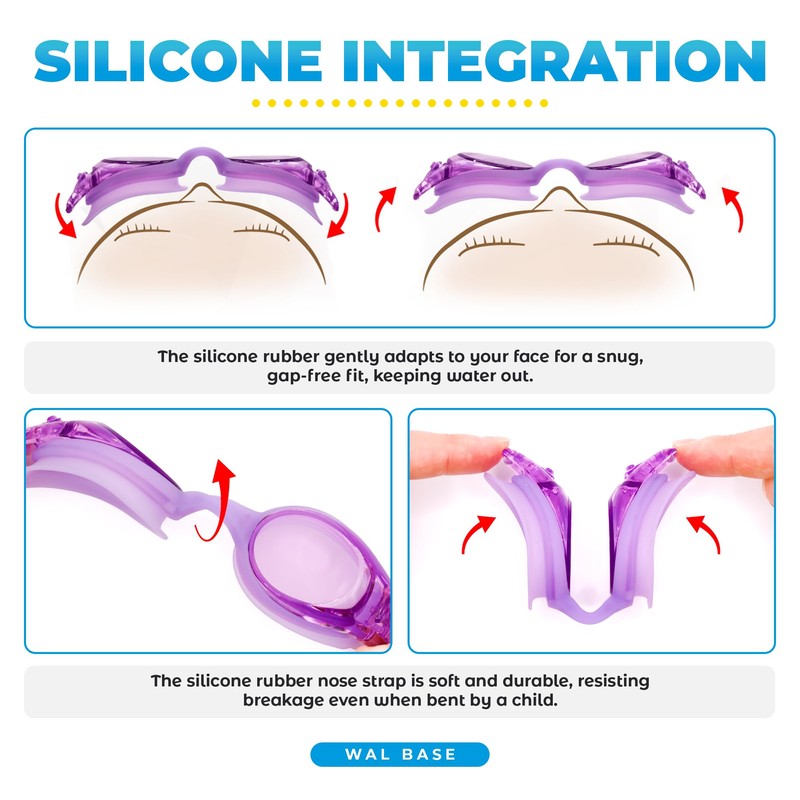 SILICONE INTEGRATION

The silicone rubber gently adapts to your face for a snug, gap-free fit, keeping water out.

The silicone rubber nose strap is soft and durable, resisting breakage even when bent by a child.

WAL BASE